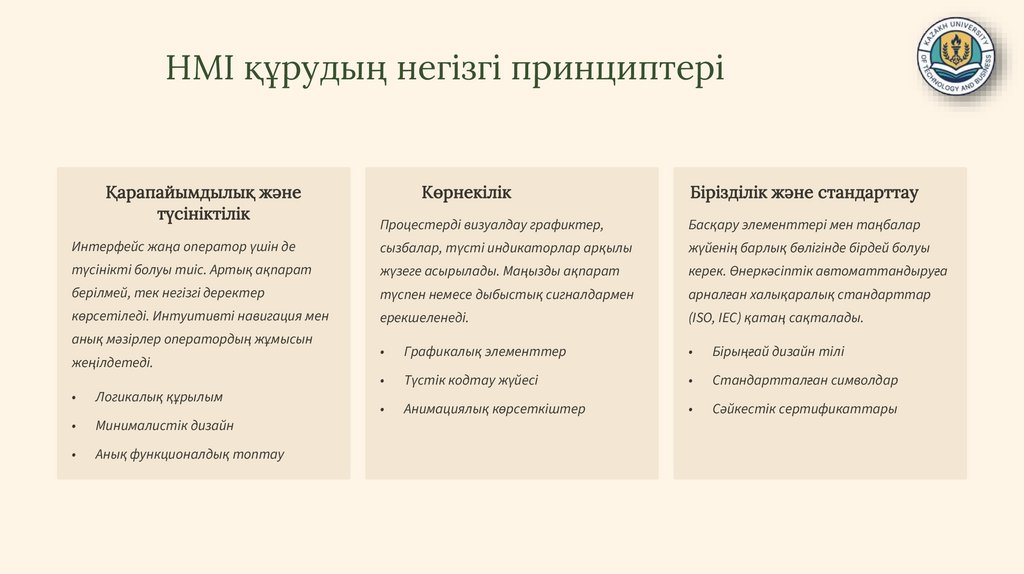 HMI құрудың негізгі принциптері

KAZAKH UNIVERSITY OF TECHNOLOGY AND BUSINESS

Қарапайымдылық және түсініктілік

Интерфейс жаңа оператор үшін де түсінікті болуы тиіс. Артық ақпарат берілмей, тек негізгі деректер көрсетіледі. Интуитивті навигация мен анық мәзірлер оператордың жұмысын жеңілдетеді.

• Логикалық құрылым
• Минималистік дизайн
• Анық функционалдық топтау

Көрнекілік

Процестерді визуалдау графиктер, сызбалар, түсті индикаторлар арқылы жүзеге асырылады. Маңызды ақпарат түспен немесе дыбыстық сигналдармен ерекшеленеді.

• Графикалық элементтер
• Түстік кодтау жүйесі
• Анимациялық көрсеткіштер

Бірізділік және стандарттау

Басқару элементтері мен таңбалар жүйенің барлық бөлігінде бірдей болуы керек. Өнеркәсіптік автоматтандыруға арналған халықаралық стандарттар (ISO, IEC) қатаң сақталады.

• Бірыңғай дизайн тілі
• Стандартталған символдар
• Сәйкестік сертификаттары